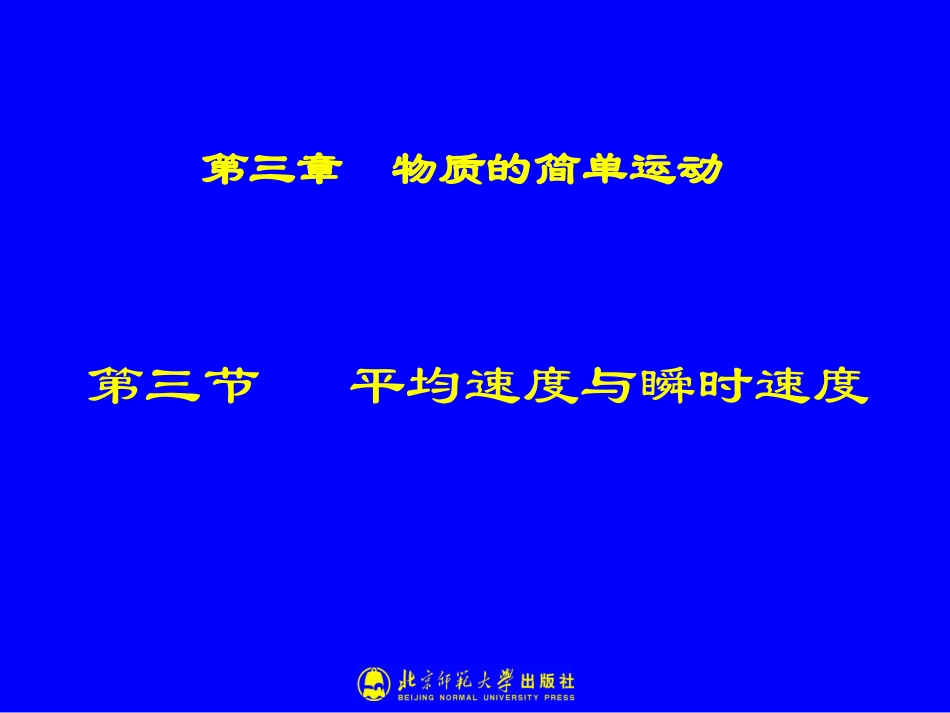 第三章　物质的简单运动

第三节　　平均速度与瞬时速度

北京师范大学出版社
BEIJING NORMAL UNIVERSITY PRESS